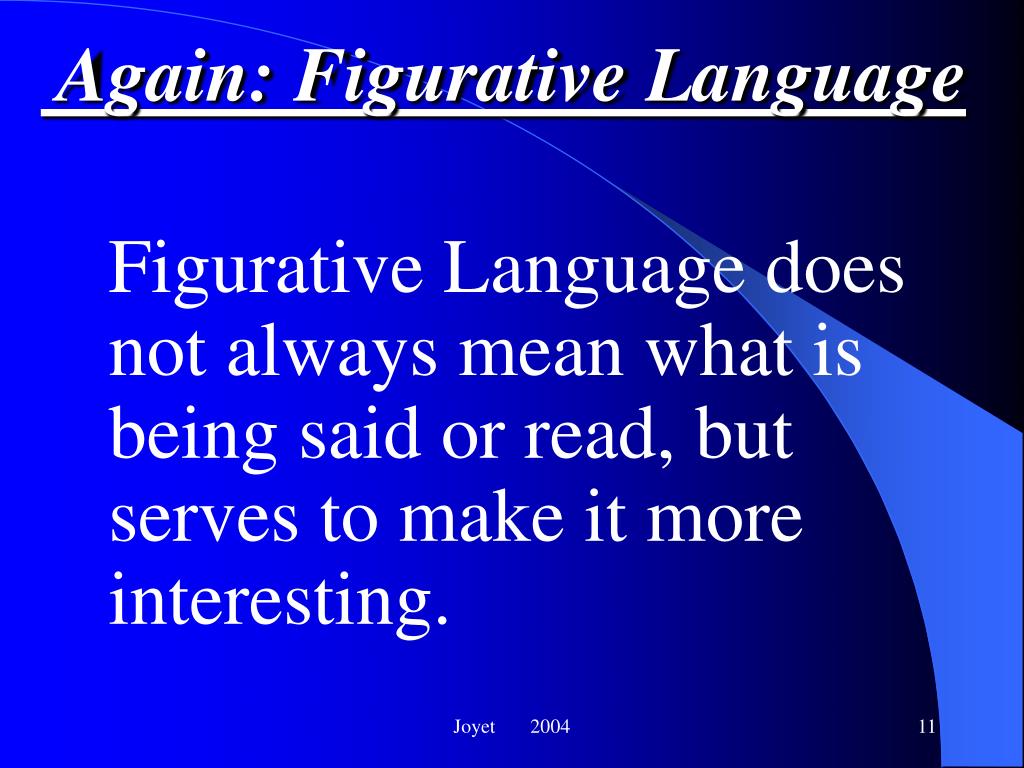 Again: Figurative Language

Figurative Language does not always mean what is being said or read, but serves to make it more interesting.

Joyet 2004

11